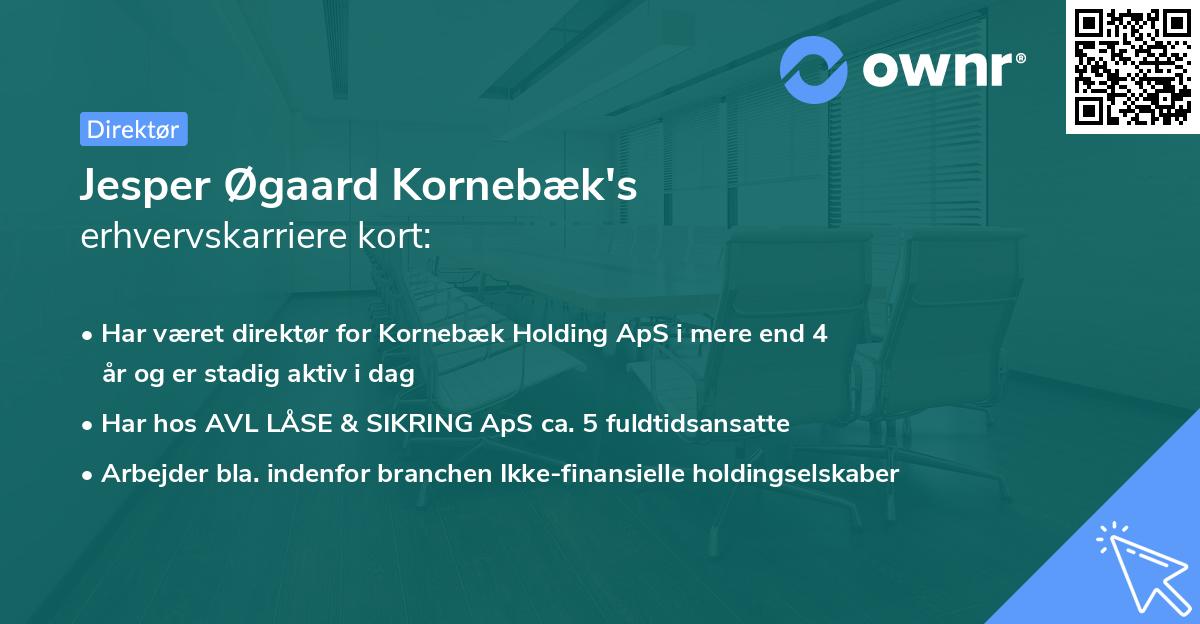 ownr®

Direktør

Jesper Øgaard Kornebæk's
erhvervskarriere kort:

• Har været direktør for Kornebæk Holding ApS i mere end 4 år og er stadig aktiv i dag
• Har hos AVL LÅSE & SIKRING ApS ca. 5 fuldtidsansatte
• Arbejder bla. indenfor branchen Ikke-finansielle holdingselskaber